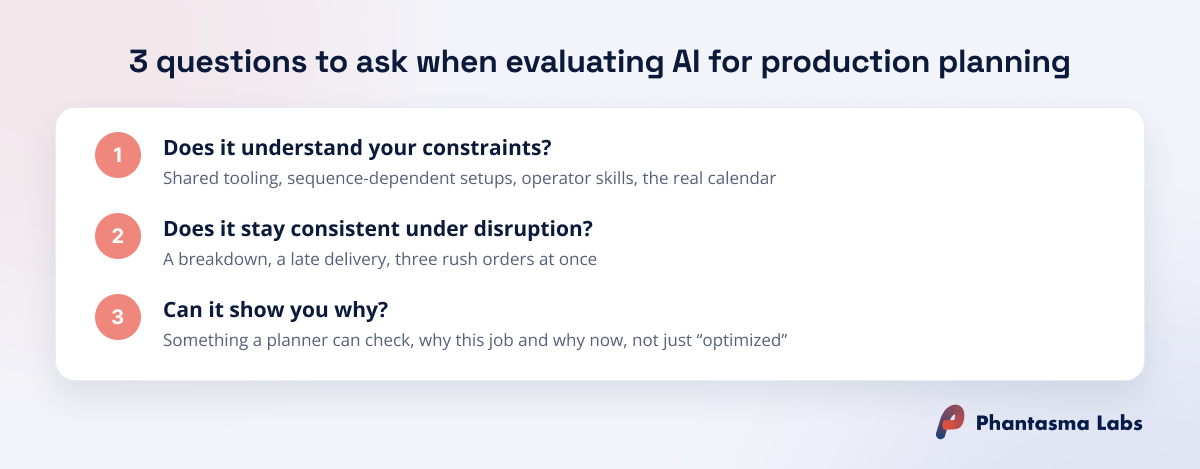 3 questions to ask when evaluating AI for production planning

1
Does it understand your constraints?
Shared tooling, sequence-dependent setups, operator skills, the real calendar

2
Does it stay consistent under disruption?
A breakdown, a late delivery, three rush orders at once

3
Can it show you why?
Something a planner can check, why this job and why now, not just “optimized”

Phantasma Labs